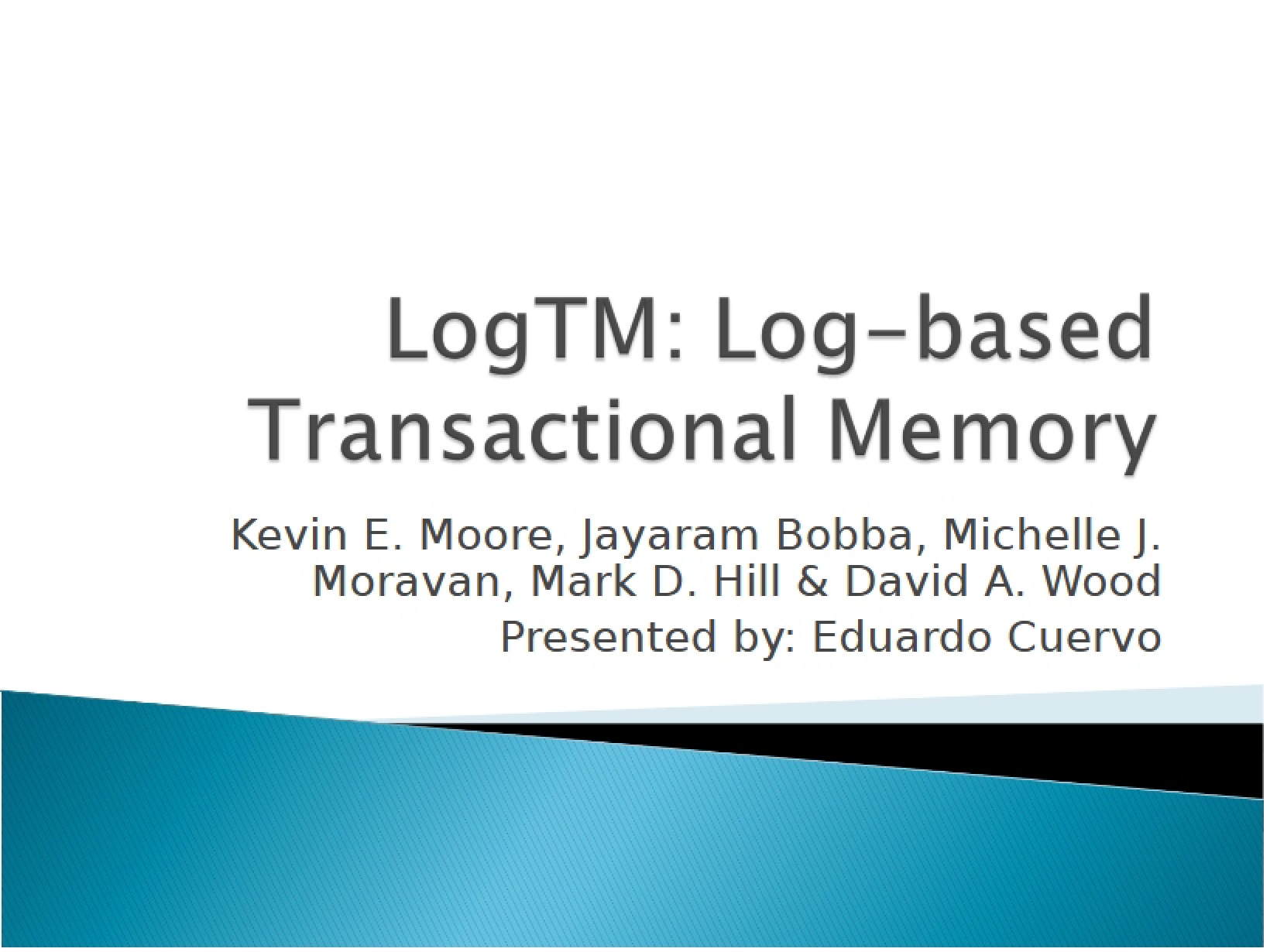 LogTM: Log-based Transactional Memory

Kevin E. Moore, Jayaram Bobba, Michelle J. Moravan, Mark D. Hill & David A. Wood

Presented by: Eduardo Cuervo